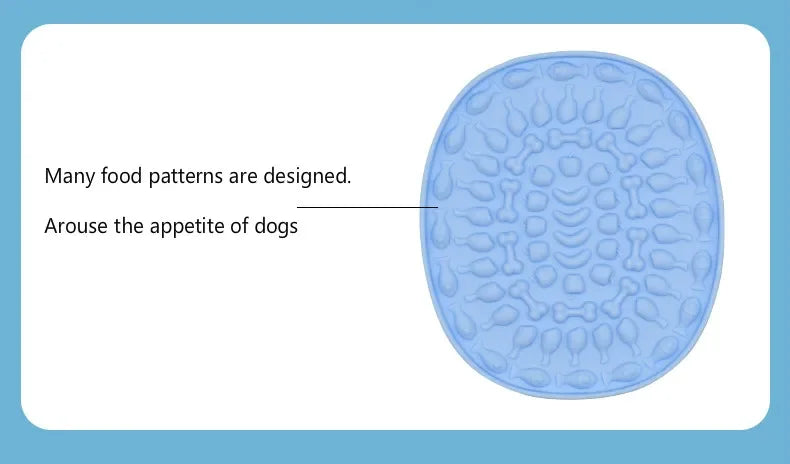 Many food patterns are designed.

Arouse the appetite of dogs